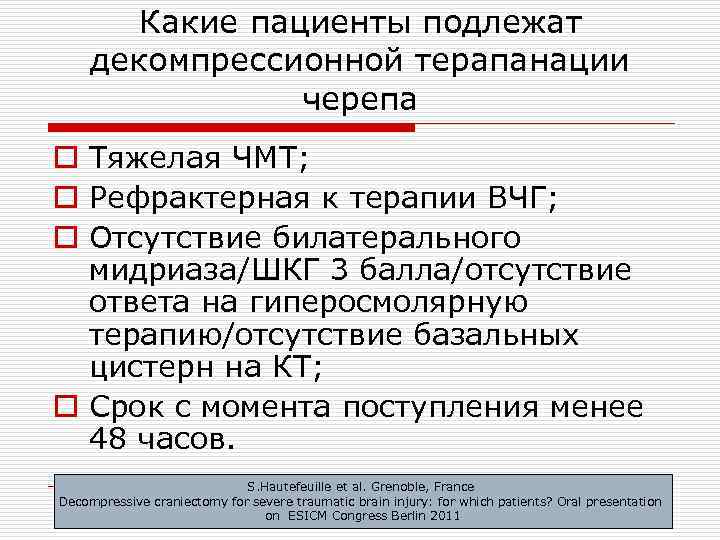 Какие пациенты подлежат декомпрессионной терапанации черепа

Тяжелая ЧМТ;

Рефрактерная к терапии ВЧГ;

Отсутствие билатерального мидриаза/ШКГ 3 балла/отсутствие ответа на гиперосмолярную терапию/отсутствие базальных цистерн на КТ;

Срок с момента поступления менее 48 часов.

S.Hautefeuille et al. Grenoble, France
Decompressive craniectomy for severe traumatic brain injury: for which patients? Oral presentation on ESICM Congress Berlin 2011